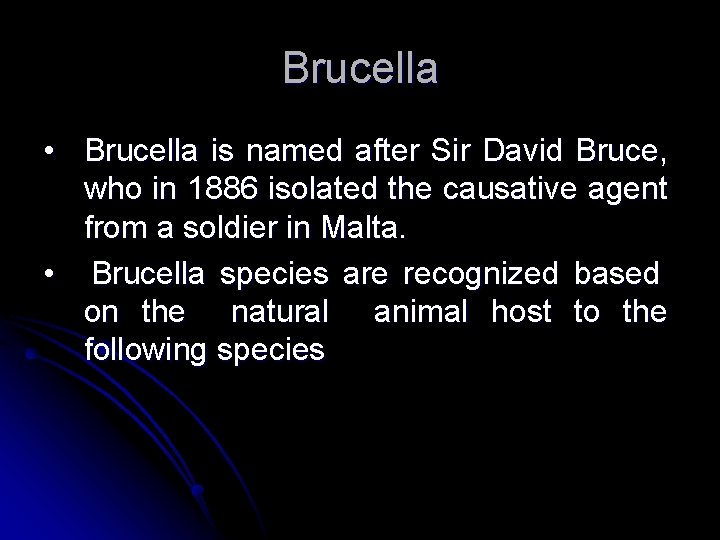 Brucella

• Brucella is named after Sir David Bruce, who in 1886 isolated the causative agent from a soldier in Malta.

• Brucella species are recognized based on the natural animal host to the following species